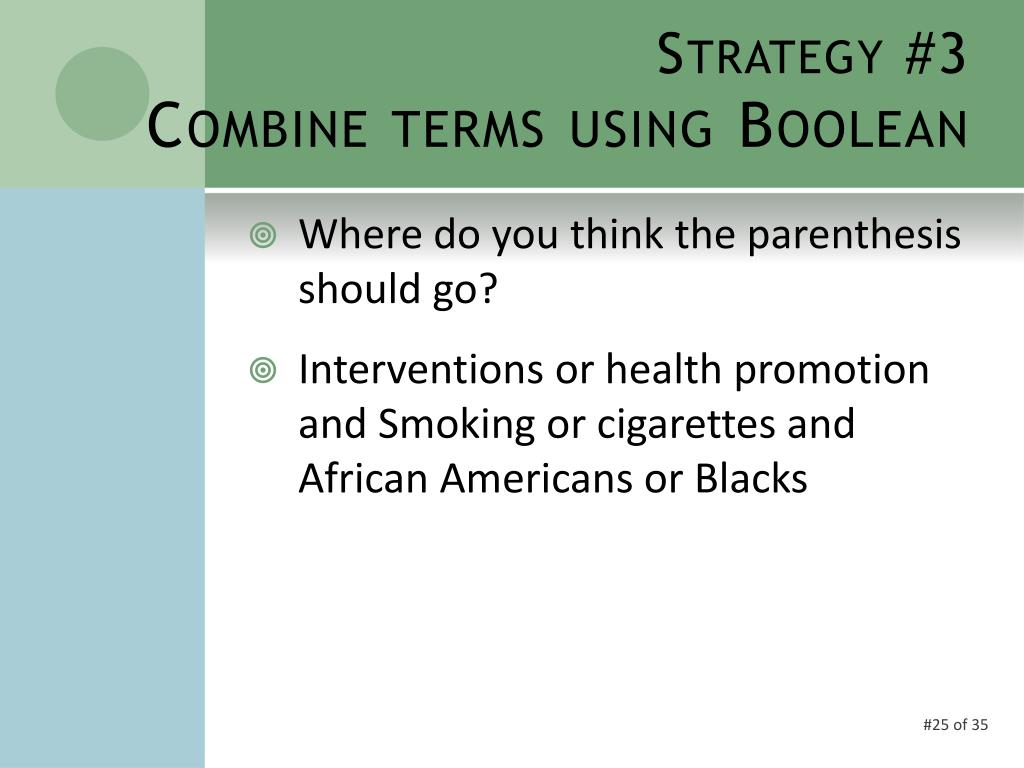 Strategy #3
Combine terms using Boolean

Where do you think the parenthesis should go?

Interventions or health promotion and Smoking or cigarettes and African Americans or Blacks

#25 of 35